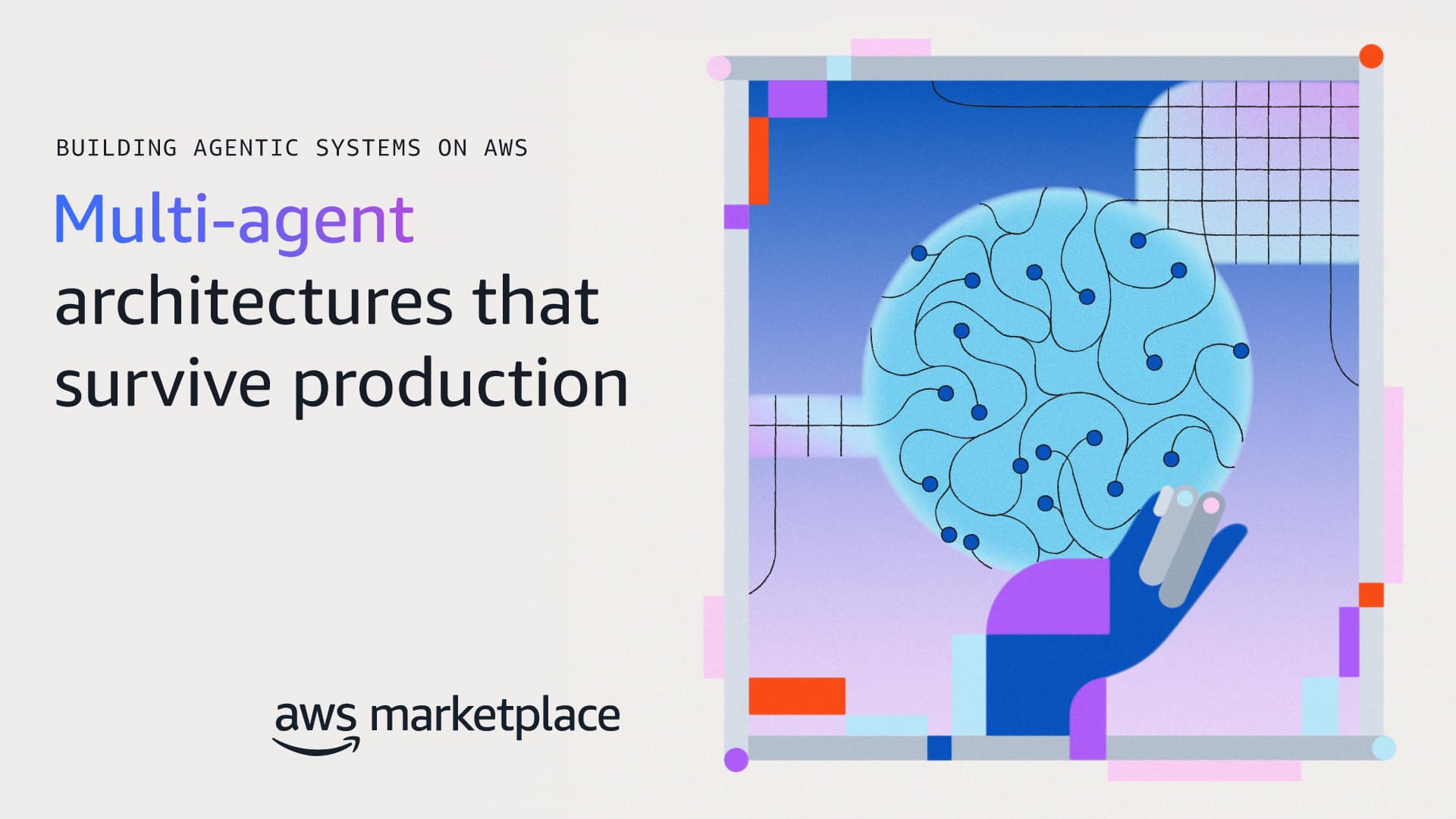 BUILDING AGENTIC SYSTEMS ON AWS

Multi-agent architectures that survive production

aws marketplace